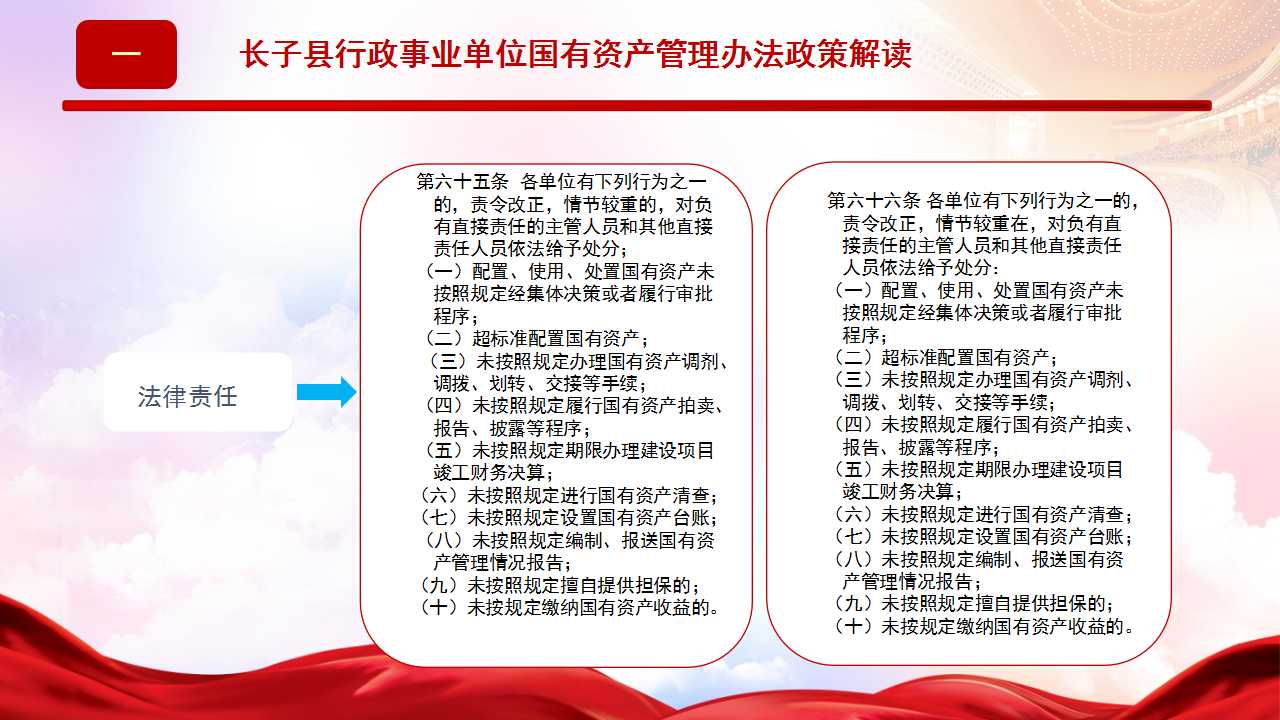 一

长子县行政事业单位国有资产管理办法政策解读

法律责任

第六十五条 各单位有下列行为之一的，责令改正，情节较重的，对负有直接责任的主管人员和其他直接责任人员依法给予处分；
（一）配置、使用、处置国有资产未按照规定经集体决策或者履行审批程序；
（二）超标准配置国有资产；
（三）未按照规定办理国有资产调剂、调拨、划转、交接等手续；
（四）未按照规定履行国有资产拍卖、报告、披露等程序；
（五）未按照规定期限办理建设项目竣工财务决算；
（六）未按照规定进行国有资产清查；
（七）未按照规定设置国有资产台账；
（八）未按照规定编制、报送国有资产管理情况报告；
（九）未按照规定擅自提供担保的；
（十）未按规定缴纳国有资产收益的。

第六十六条 各单位有下列行为之一的，责令改正，情节较重在，对负有直接责任的主管人员和其他直接责任人员依法给予处分：
（一）配置、使用、处置国有资产未按照规定经集体决策或者履行审批程序；
（二）超标准配置国有资产；
（三）未按照规定办理国有资产调剂、调拨、划转、交接等手续；
（四）未按照规定履行国有资产拍卖、报告、披露等程序；
（五）未按照规定期限办理建设项目竣工财务决算；
（六）未按照规定进行国有资产清查；
（七）未按照规定设置国有资产台账；
（八）未按照规定编制、报送国有资产管理情况报告；
（九）未按照规定擅自提供担保的；
（十）未按规定缴纳国有资产收益的。